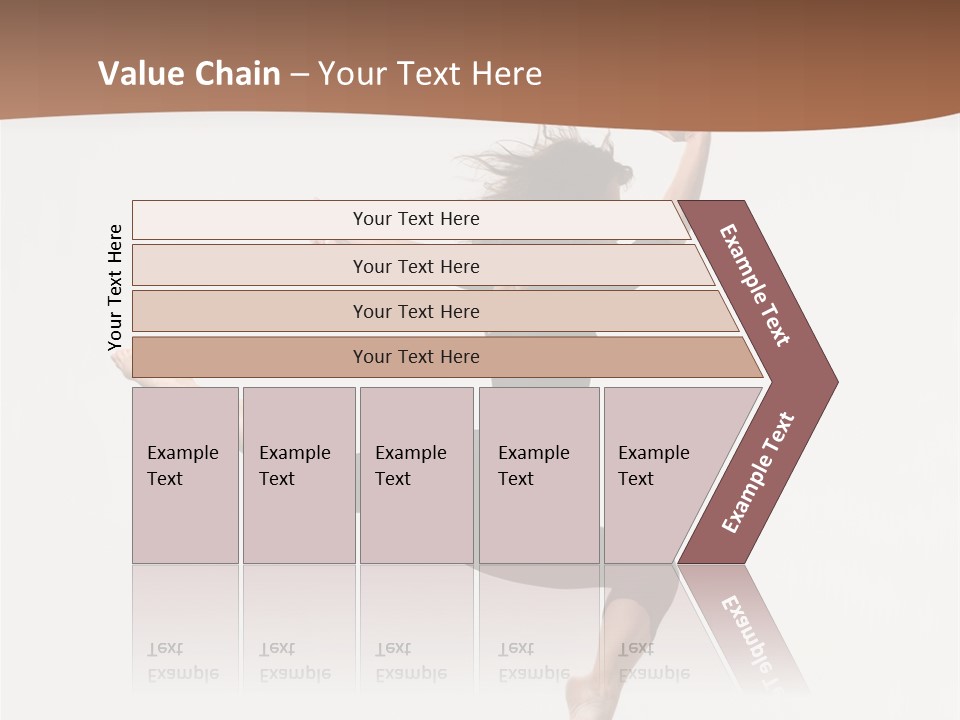 Value Chain – Your Text Here

Your Text Here

Your Text Here

Your Text Here

Your Text Here

Your Text Here

Example Text

Example Text

Example Text

Example Text

Example Text

Example Text

Example Text